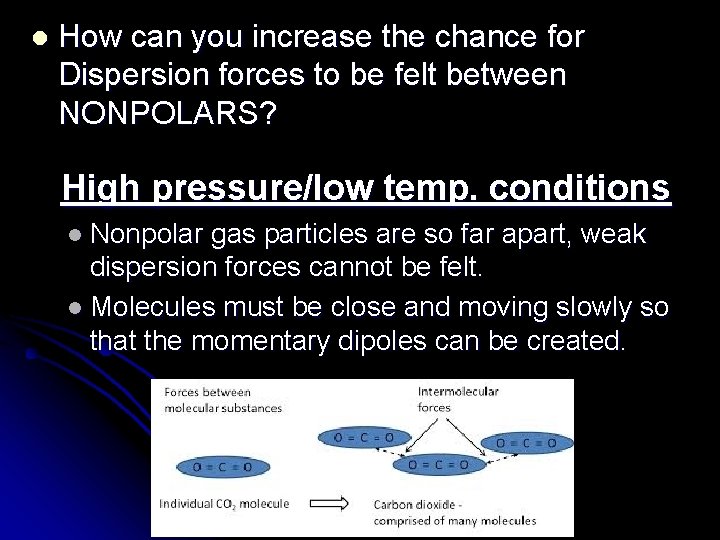 How can you increase the chance for Dispersion forces to be felt between NONPOLARS?

High pressure/low temp. conditions

Nonpolar gas particles are so far apart, weak dispersion forces cannot be felt.

Molecules must be close and moving slowly so that the momentary dipoles can be created.

Forces between molecular substances

Intermolecular forces

O = C = O

O = C = O

O = C = O

O = C = O

Individual $CO_2$ molecule

Carbon dioxide - comprised of many molecules